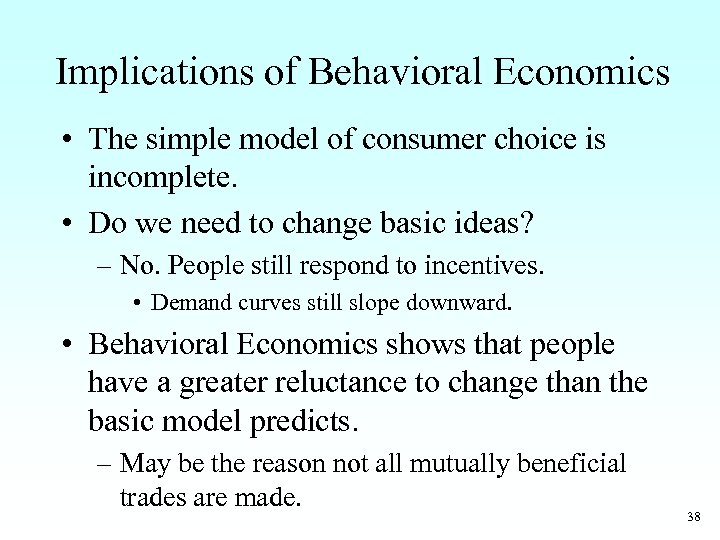 Implications of Behavioral Economics

• The simple model of consumer choice is incomplete.

• Do we need to change basic ideas?

– No. People still respond to incentives.

• Demand curves still slope downward.

• Behavioral Economics shows that people have a greater reluctance to change than the basic model predicts.

– May be the reason not all mutually beneficial trades are made.

38